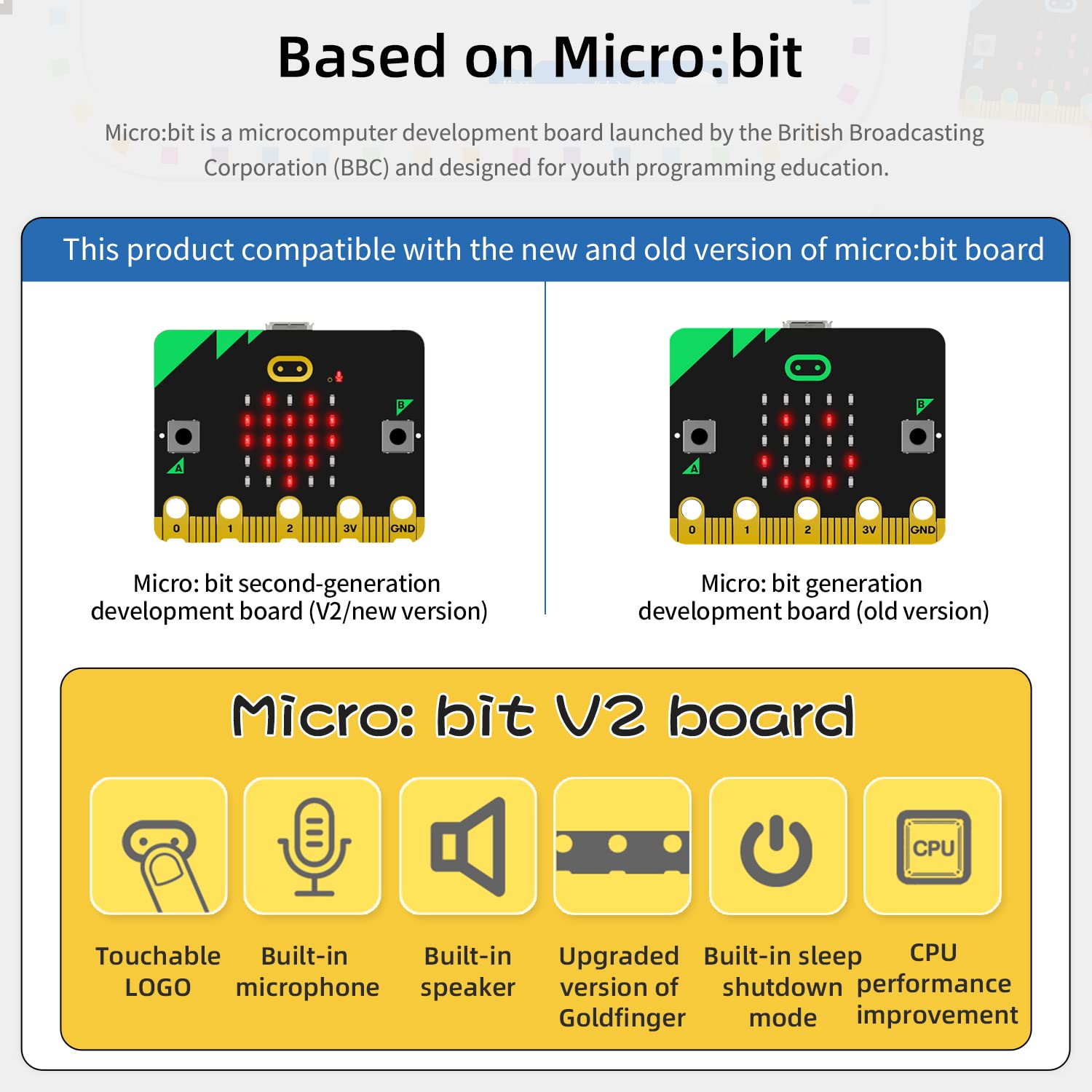 Based on Micro:bit

Micro:bit is a microcomputer development board launched by the British Broadcasting Corporation (BBC) and designed for youth programming education.

This product compatible with the new and old version of micro:bit board

B
A
0 1 2 3V GND

Micro: bit second-generation development board (V2/new version)

B
A
0 1 2 3V GND

Micro: bit generation development board (old version)

Micro: bit V2 board

CPU

Touchable LOGO

Built-in microphone

Built-in speaker

Upgraded version of Goldfinger

Built-in sleep shutdown mode

CPU performance improvement